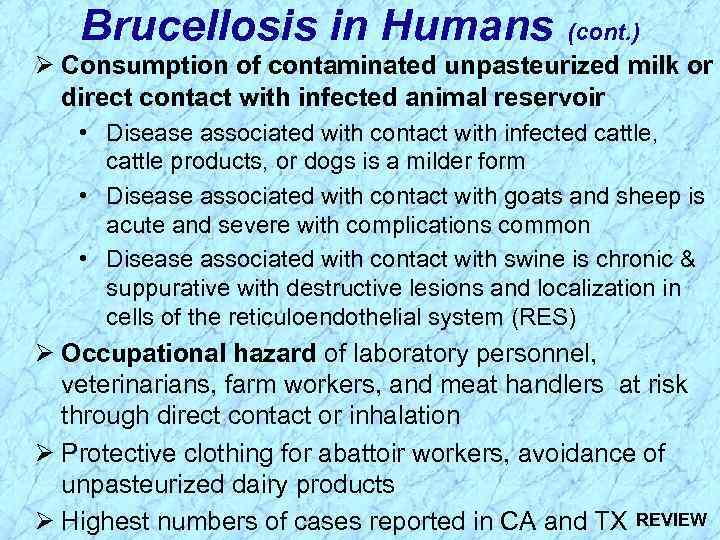 Brucellosis in Humans (cont.)

➢ Consumption of contaminated unpasteurized milk or direct contact with infected animal reservoir

• Disease associated with contact with infected cattle, cattle products, or dogs is a milder form

• Disease associated with contact with goats and sheep is acute and severe with complications common

• Disease associated with contact with swine is chronic & suppurative with destructive lesions and localization in cells of the reticuloendothelial system (RES)

➢ Occupational hazard of laboratory personnel, veterinarians, farm workers, and meat handlers at risk through direct contact or inhalation

➢ Protective clothing for abattoir workers, avoidance of unpasteurized dairy products

➢ Highest numbers of cases reported in CA and TX REVIEW